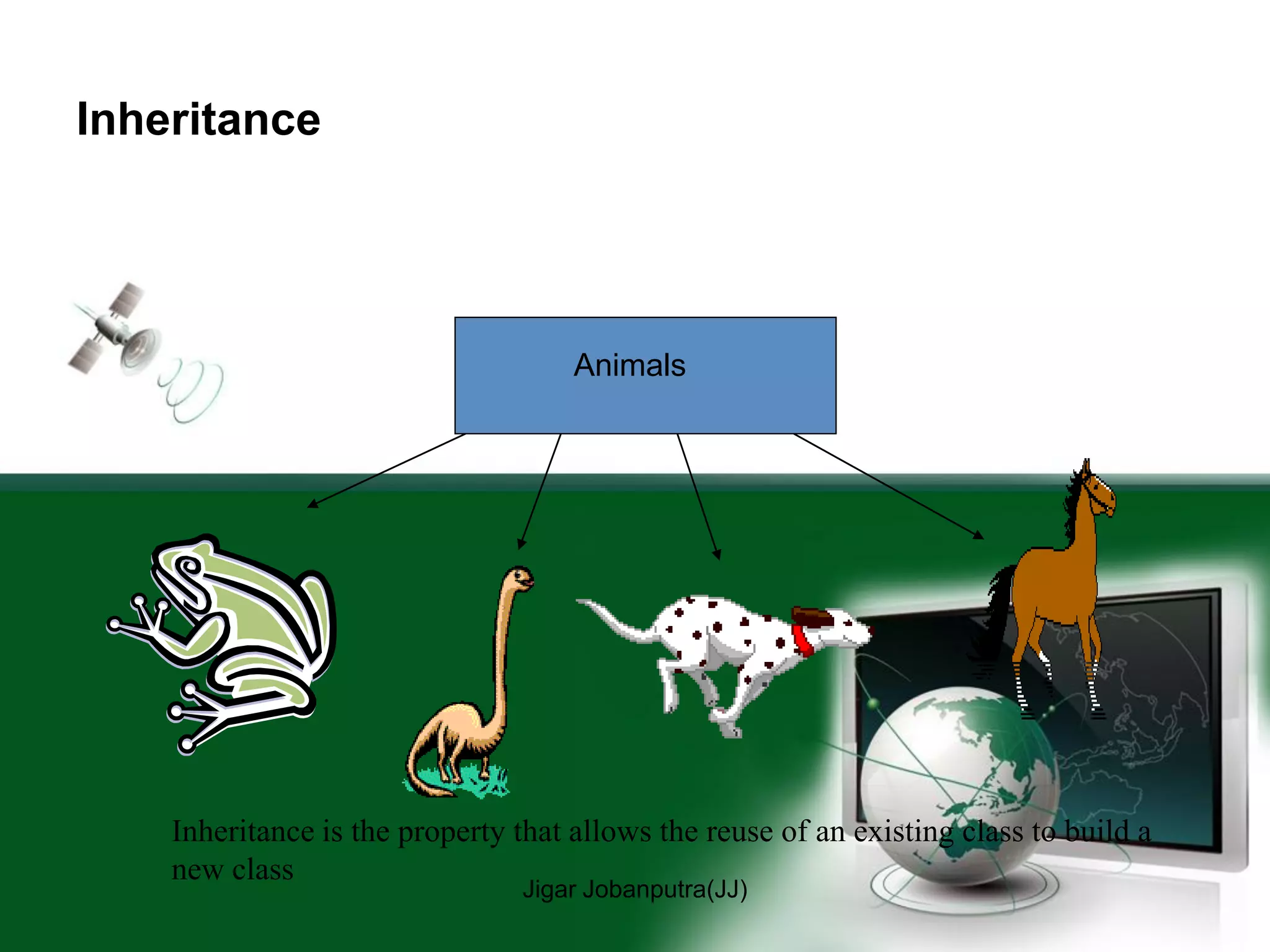 Inheritance

Animals

Inheritance is the property that allows the reuse of an existing class to build a new class

Jigar Jobanputra(JJ)